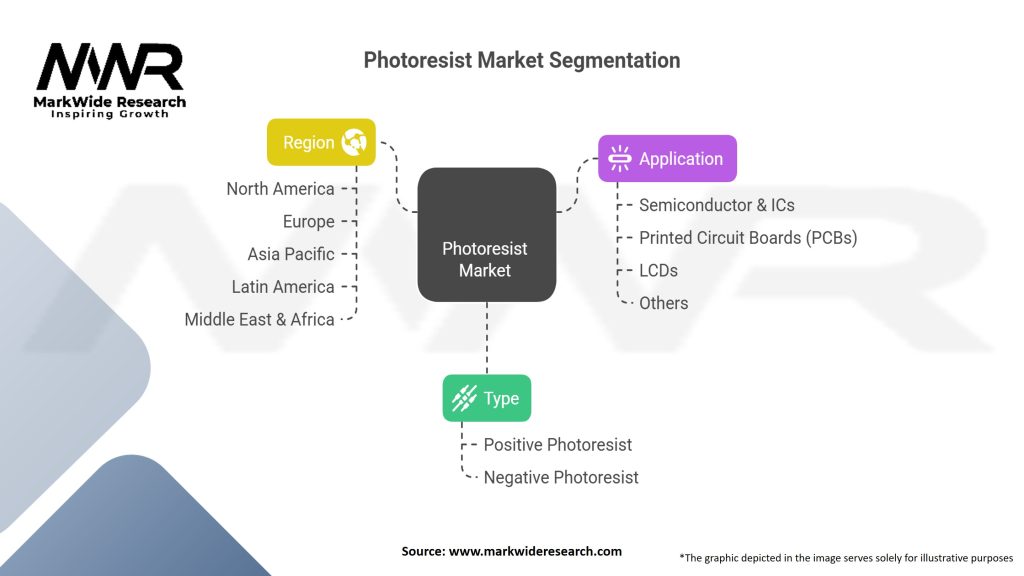 MWR
MarkWide Research
Inspiring Growth

Photoresist Market Segmentation

Region
North America
Europe
Asia Pacific
Latin America
Middle East & Africa

Photoresist Market

Application
Semiconductor & ICs
Printed Circuit Boards (PCBs)
LCDs
Others

Type
Positive Photoresist
Negative Photoresist

Source: www.markwideresearch.com

*The graphic depicted in the image serves solely for illustrative purposes